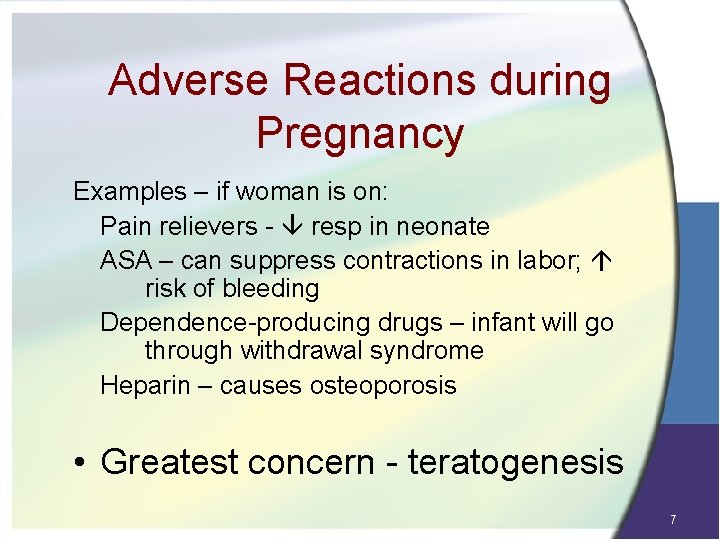 Adverse Reactions during Pregnancy

Examples – if woman is on:

Pain relievers - ↓ resp in neonate

ASA – can suppress contractions in labor; ↑ risk of bleeding

Dependence-producing drugs – infant will go through withdrawal syndrome

Heparin – causes osteoporosis

• Greatest concern - teratogenesis

7